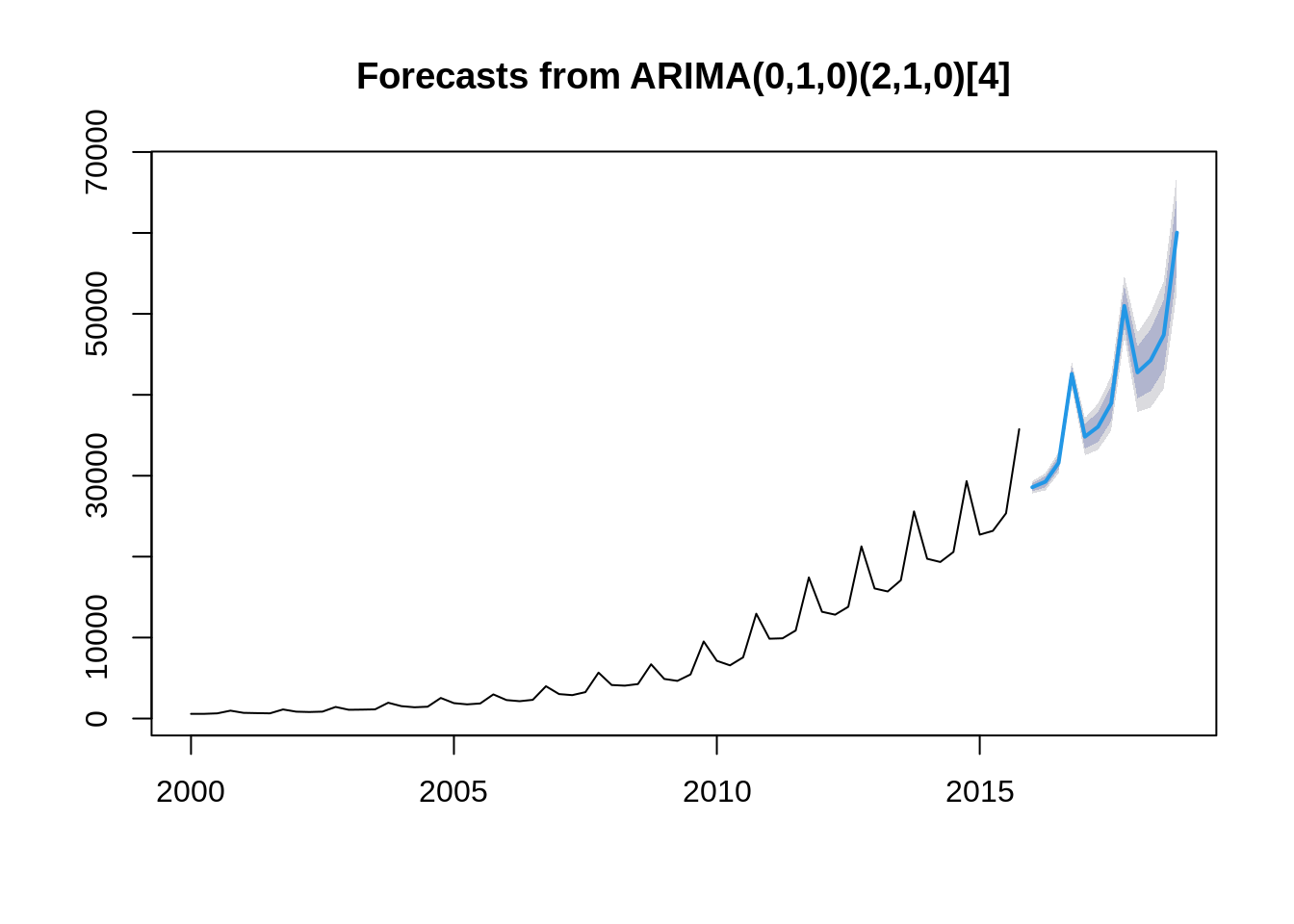 Forecasts from ARIMA(0,1,0)(2,1,0)[4]

70000
50000
30000
10000
0

2000
2005
2010
2015